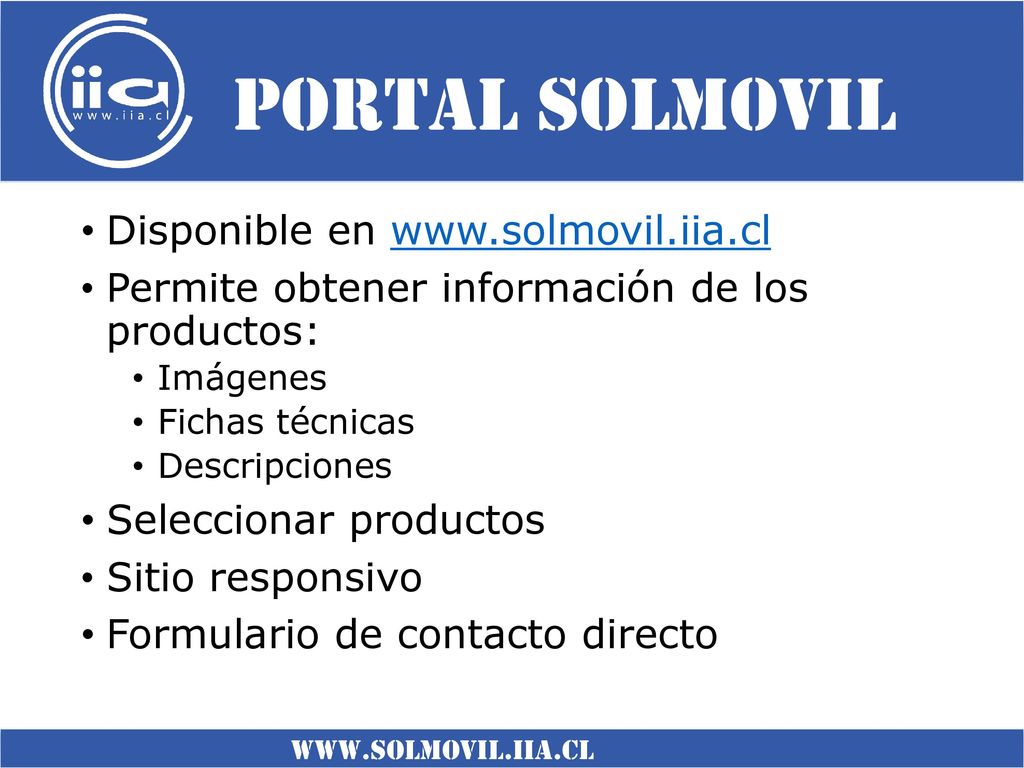 iia
www.iia.cl

PORTAL SOLMOVIL

• Disponible en www.solmovil.iia.cl
• Permite obtener información de los productos:
  • Imágenes
  • Fichas técnicas
  • Descripciones
• Seleccionar productos
• Sitio responsivo
• Formulario de contacto directo

WWW.SOLMOVIL.IIA.CL